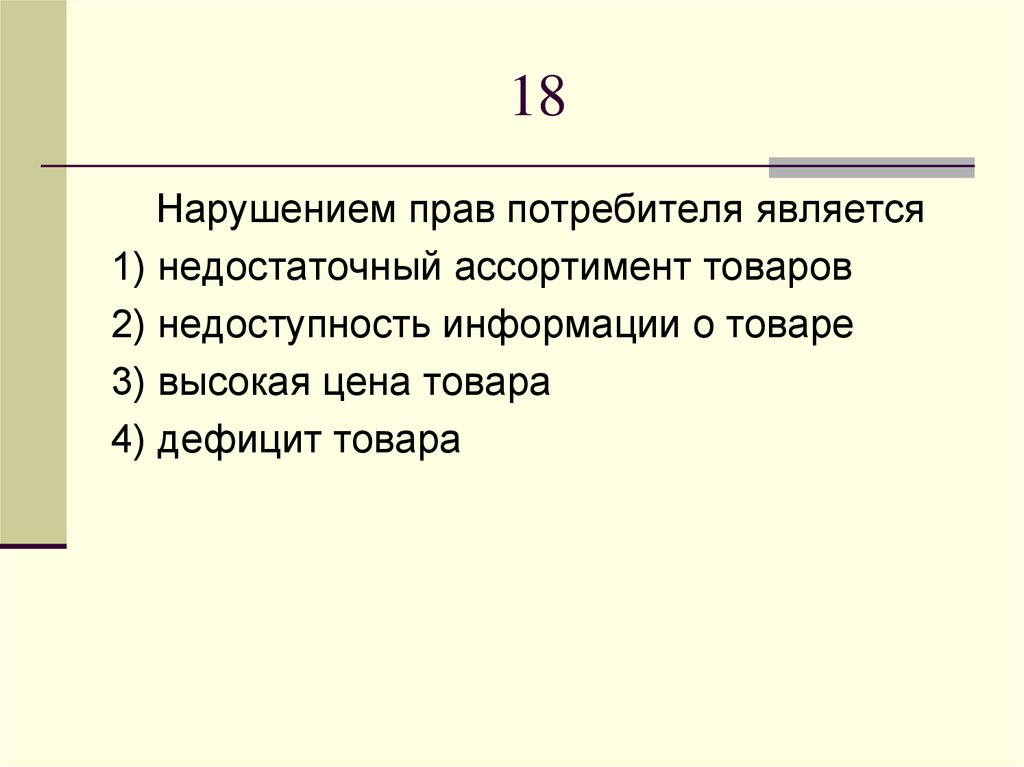 18

Нарушением прав потребителя является

1) недостаточный ассортимент товаров

2) недоступность информации о товаре

3) высокая цена товара

4) дефицит товара